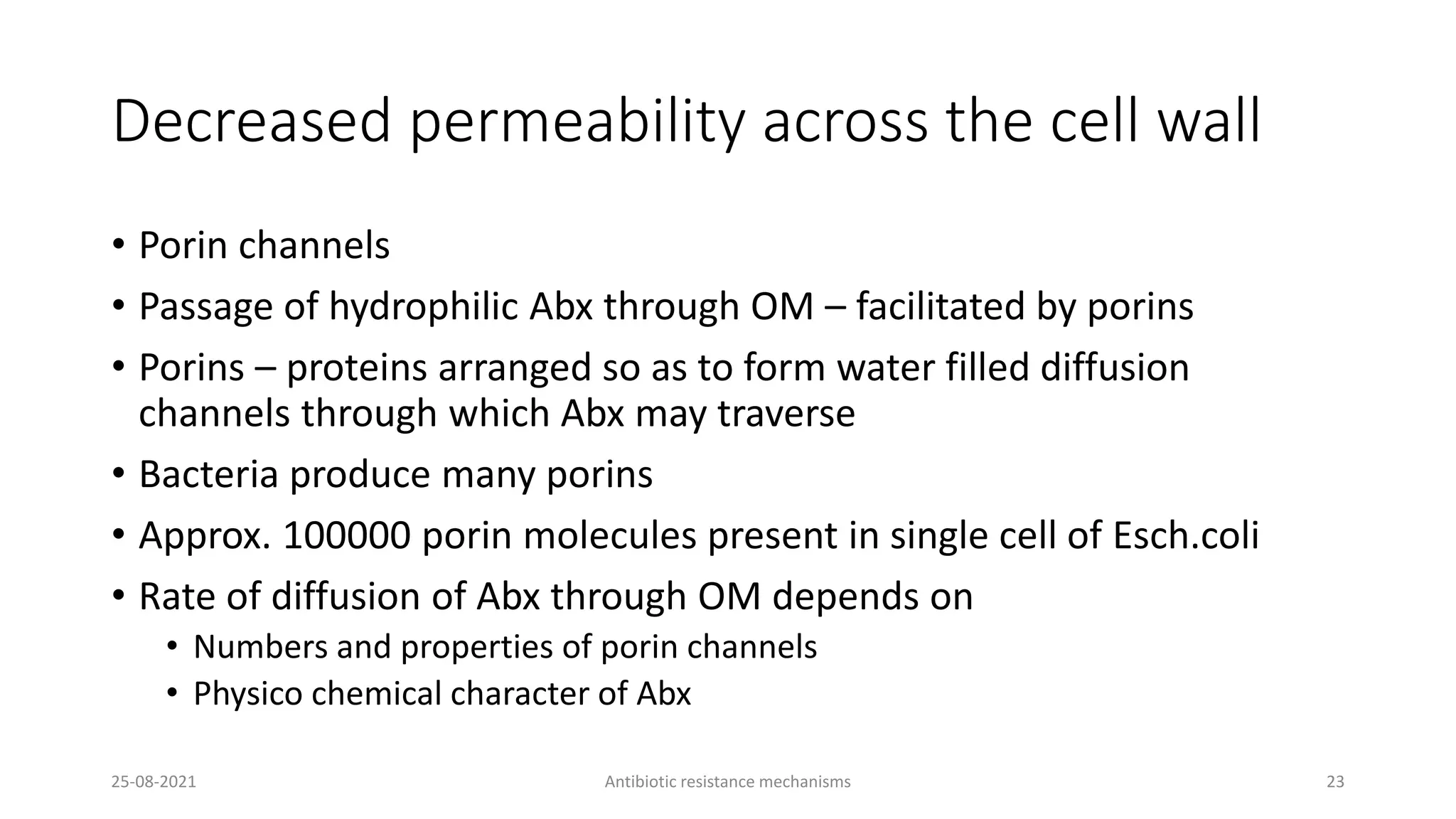 Decreased permeability across the cell wall

• Porin channels
• Passage of hydrophilic Abx through OM – facilitated by porins
• Porins – proteins arranged so as to form water filled diffusion channels through which Abx may traverse
• Bacteria produce many porins
• Approx. 100000 porin molecules present in single cell of Esch.coli
• Rate of diffusion of Abx through OM depends on
  • Numbers and properties of porin channels
  • Physico chemical character of Abx

25-08-2021 Antibiotic resistance mechanisms 23